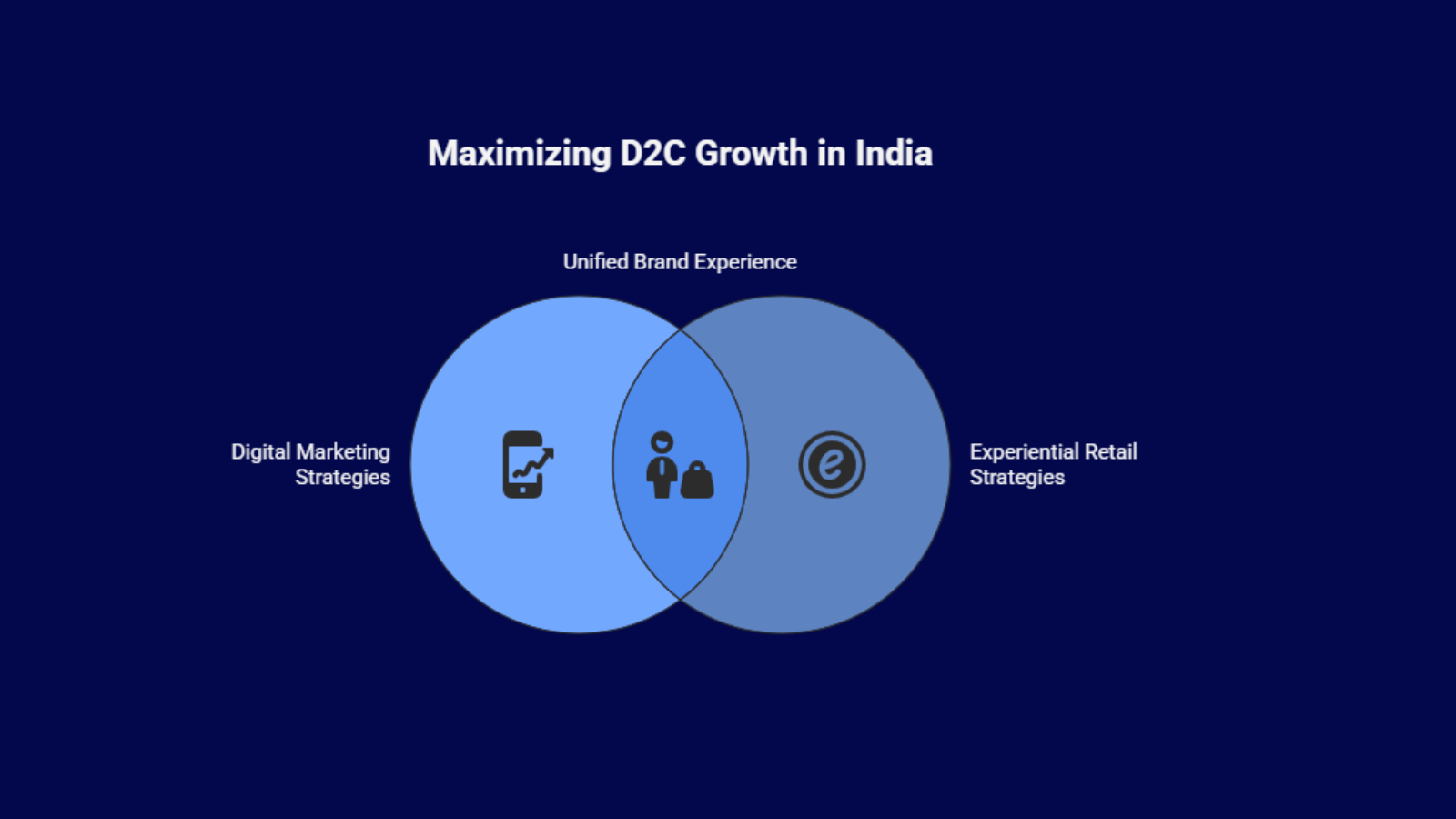 Maximizing D2C Growth in India

Unified Brand Experience

Digital Marketing Strategies

Experiential Retail Strategies